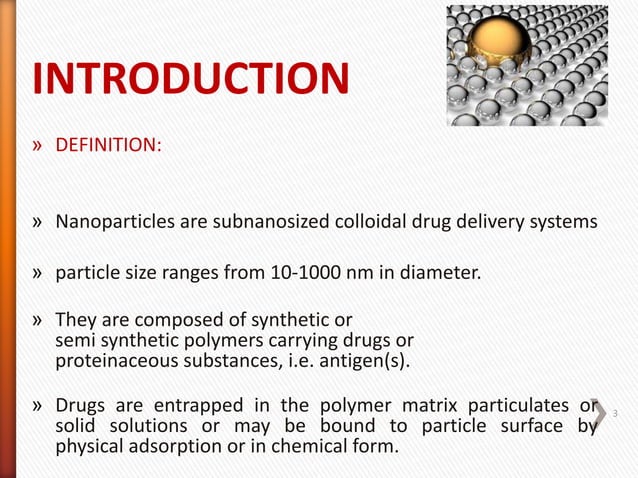 INTRODUCTION

» DEFINITION:

» Nanoparticles are subnanosized colloidal drug delivery systems

» particle size ranges from 10-1000 nm in diameter.

» They are composed of synthetic or semi synthetic polymers carrying drugs or proteinaceous substances, i.e. antigen(s).

» Drugs are entrapped in the polymer matrix particulates or solid solutions or may be bound to particle surface by physical adsorption or in chemical form.

3